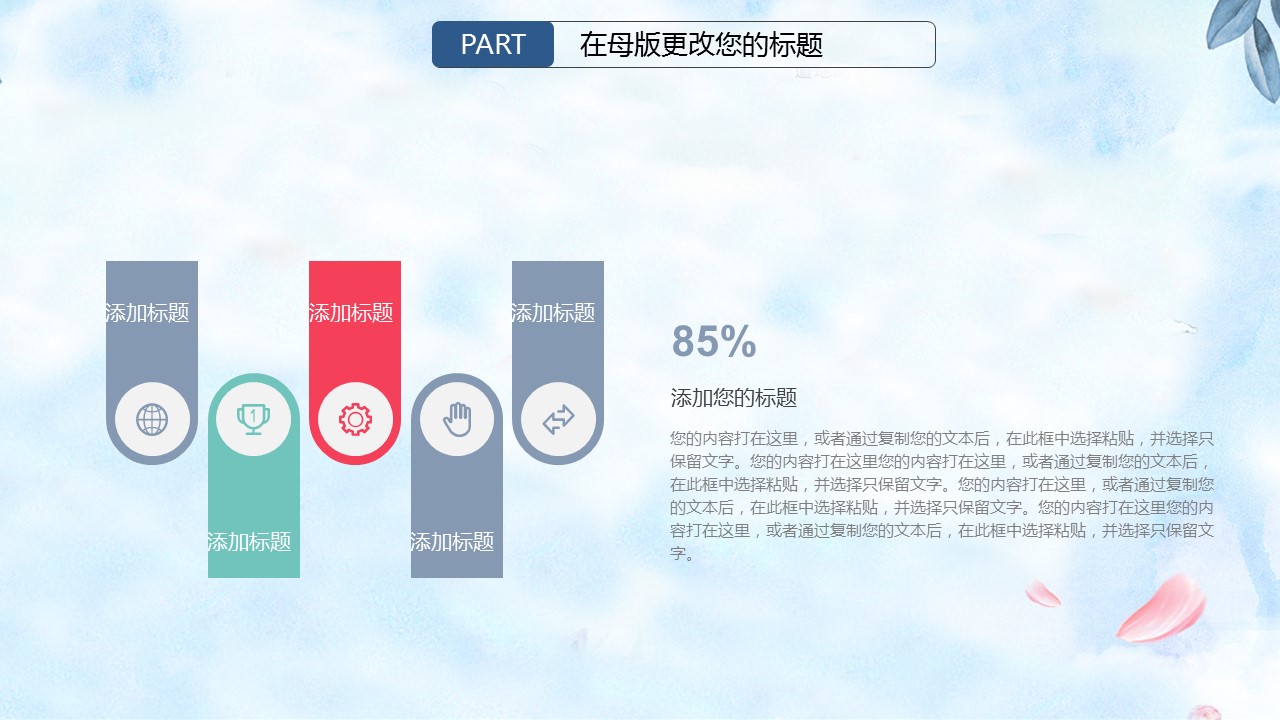 PART 在母版更改您的标题

添加标题

添加标题

添加标题

添加标题

添加标题

85%

添加您的标题

您的内容打在这里，或者通过复制您的文本后，在此框中选择粘贴，并选择只保留文字。您的内容打在这里您的内容打在这里，或者通过复制您的文本后，在此框中选择粘贴，并选择只保留文字。您的内容打在这里，或者通过复制您的文本后，在此框中选择粘贴，并选择只保留文字。您的内容打在这里您的内容打在这里，或者通过复制您的文本后，在此框中选择粘贴，并选择只保留文字。